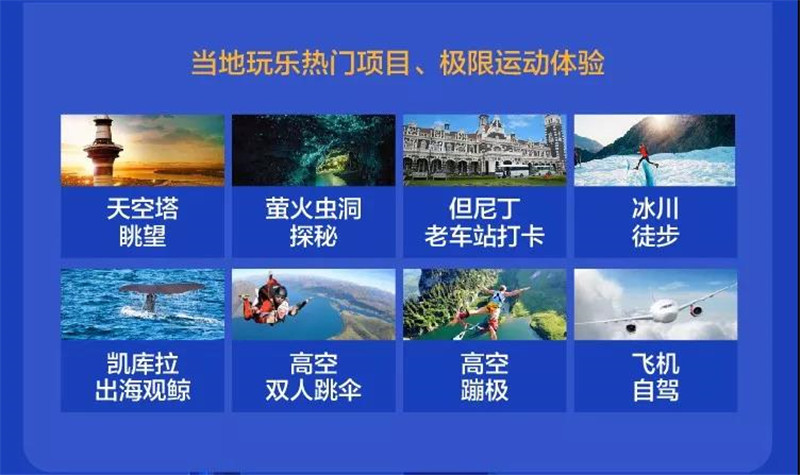 当地玩乐热门项目、极限运动体验

天空塔
眺望

萤火虫洞
探秘

但尼丁
老车站打卡

冰川
徒步

凯库拉
出海观鲸

高空
双人跳伞

高空
蹦极

飞机
自驾